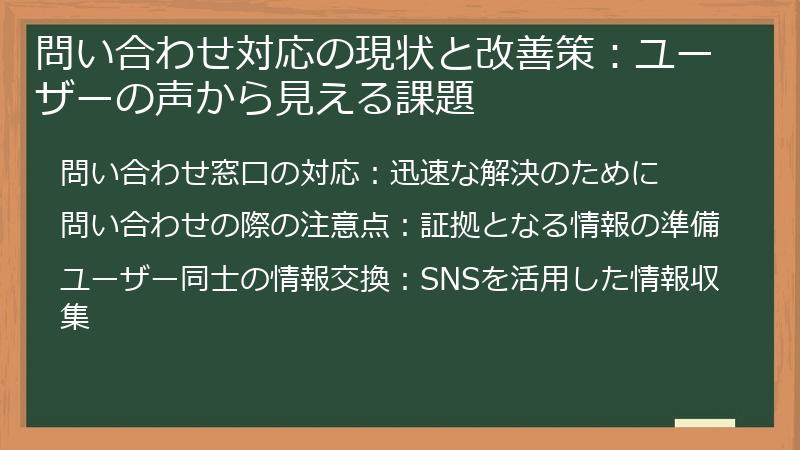 問い合わせ対応の現状と改善策：ユーザーの声から見える課題

問い合わせ窓口の対応：迅速な解決のために

問い合わせの際の注意点：証拠となる情報の準備

ユーザー同士の情報交換：SNSを活用した情報収集